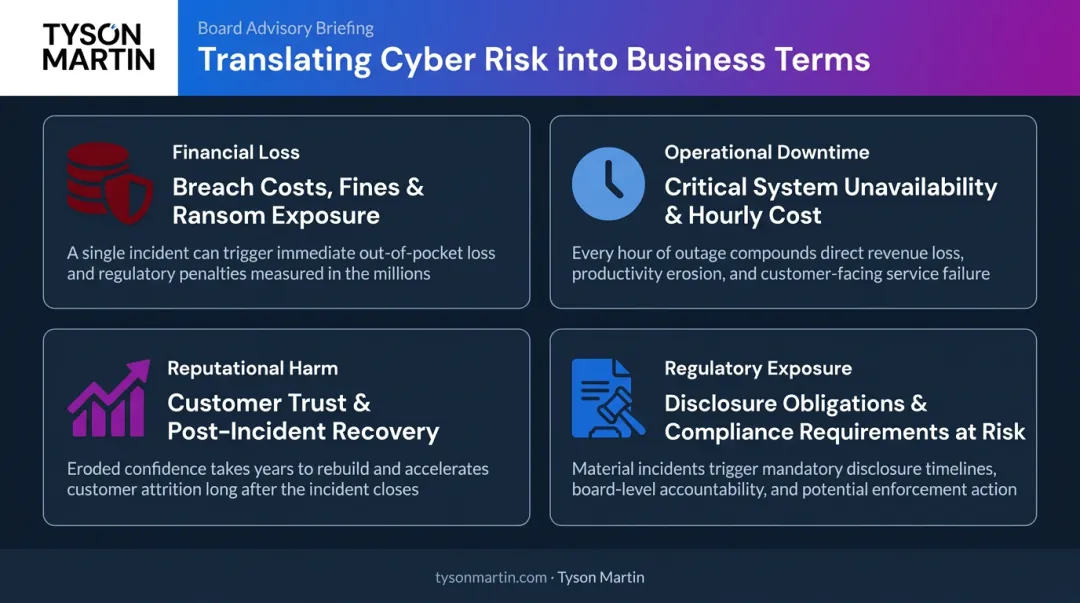 TYSON MARTIN

Board Advisory Briefing

Translating Cyber Risk into Business Terms

Financial Loss

Breach Costs, Fines & Ransom Exposure

A single incident can trigger immediate out-of-pocket loss and regulatory penalties measured in the millions

Operational Downtime

Critical System Unavailability & Hourly Cost

Every hour of outage compounds direct revenue loss, productivity erosion, and customer-facing service failure

Reputational Harm

Customer Trust & Post-Incident Recovery

Eroded confidence takes years to rebuild and accelerates customer attrition long after the incident closes

Regulatory Exposure

Disclosure Obligations & Compliance Requirements at Risk

Material incidents trigger mandatory disclosure timelines, board-level accountability, and potential enforcement action

tysonmartin.com · Tyson Martin